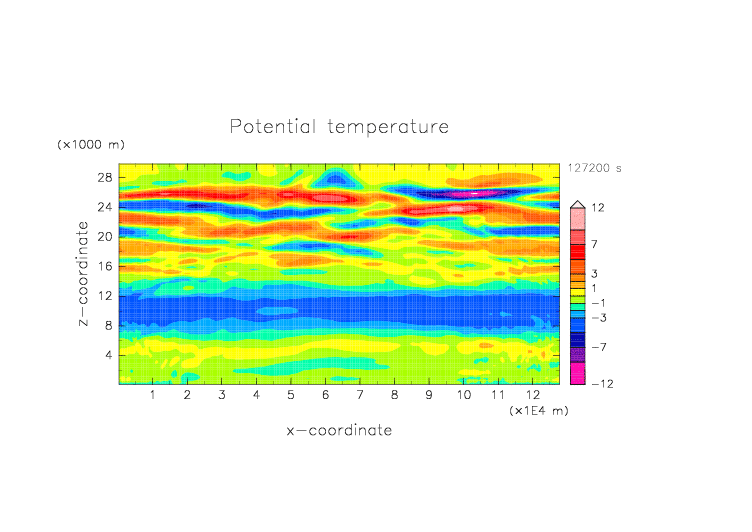 Potential temperature

(×1000 m)

127200 s

28
24
20
16
12
8
4

z−coordinate

12
7
3
1
−1
−3
−7
−12

1 2 3 4 5 6 7 8 9 10 11 12
(×1E4 m)

x−coordinate